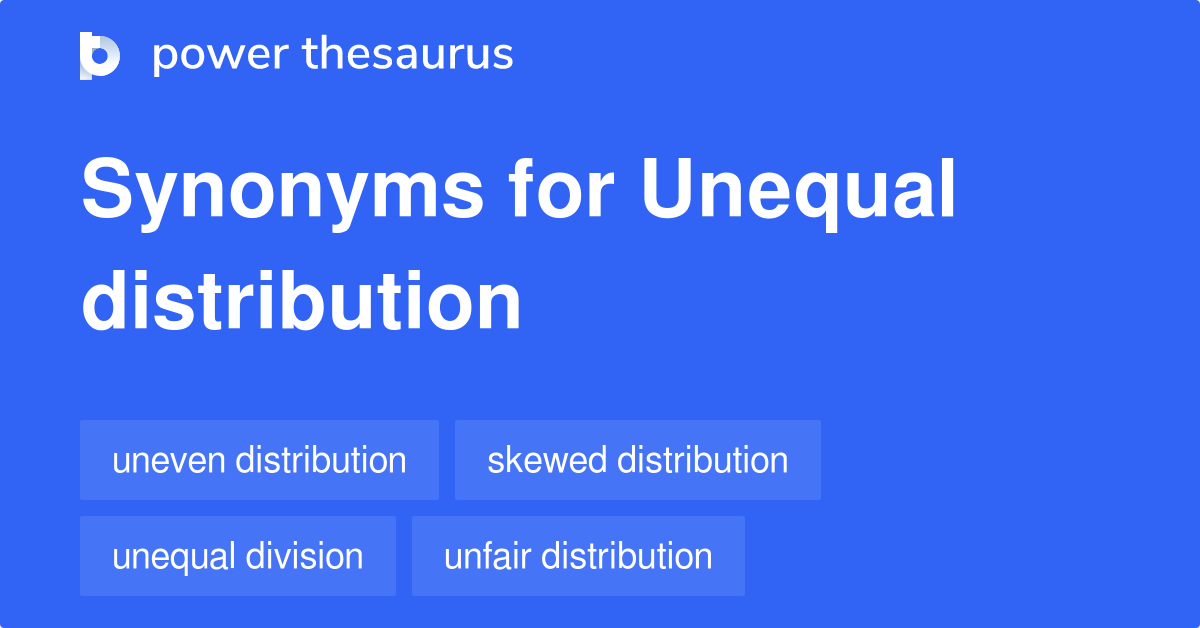 power thesaurus

Synonyms for Unequal distribution

uneven distribution

skewed distribution

unequal division

unfair distribution